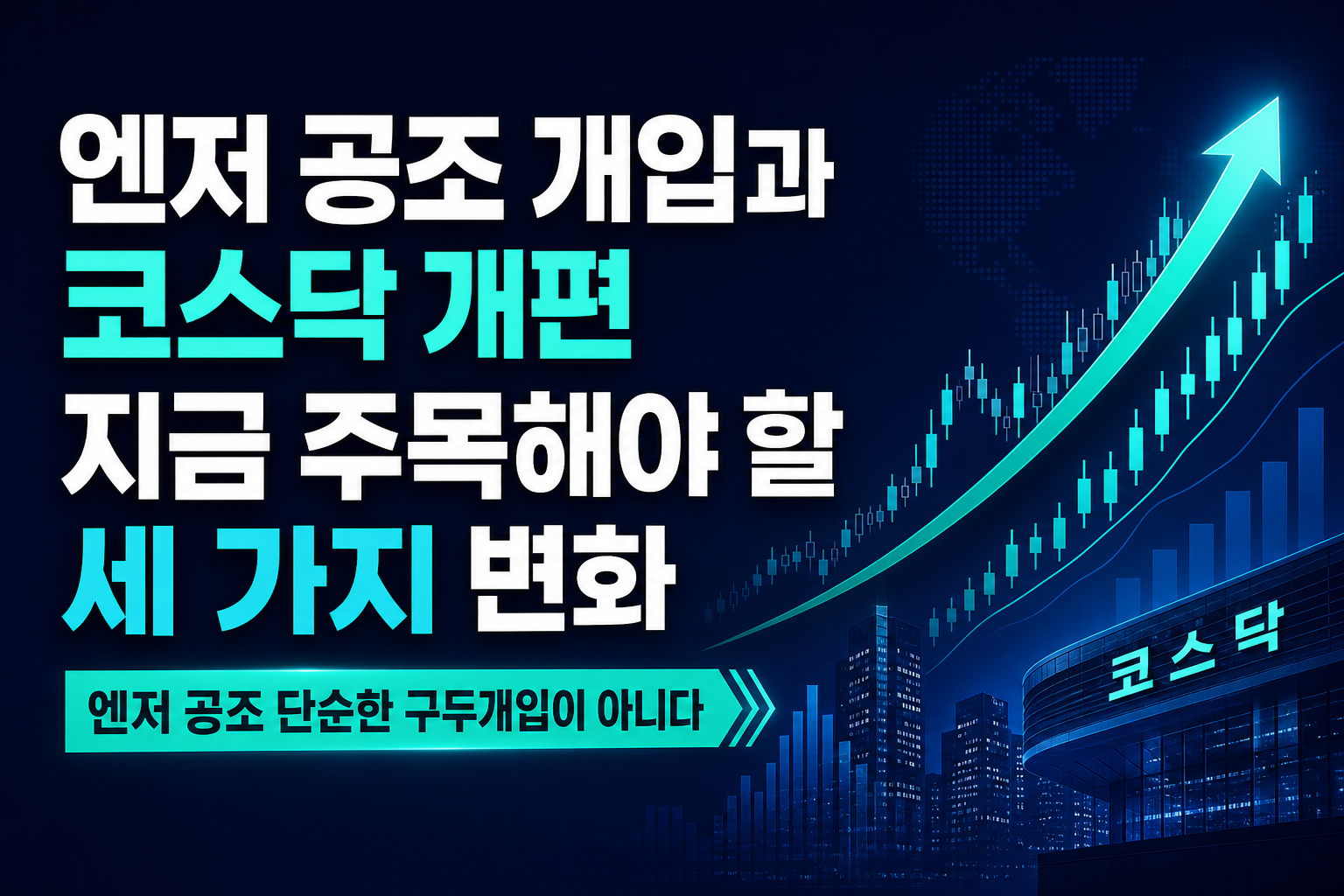 엔저 공조 개입과
코스닥 개편
지금 주목해야 할
세 가지 변화

엔저 공조 단순한 구두개입이 아니다

코스닥